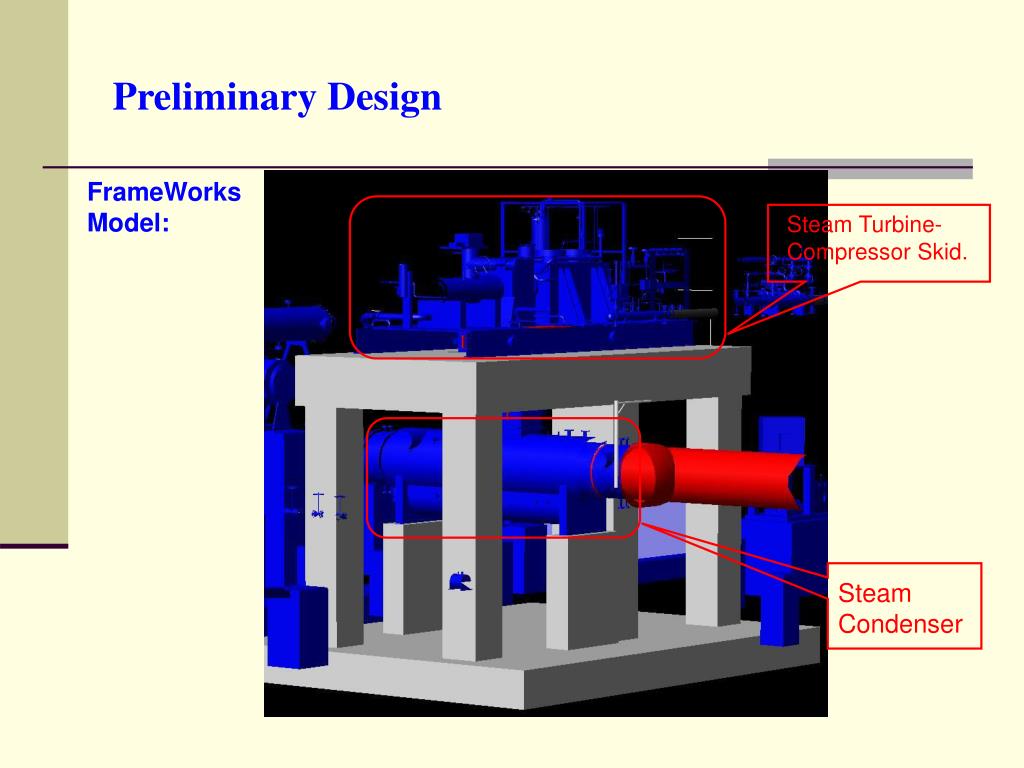 Preliminary Design

FrameWorks Model:

Steam Turbine-Compressor Skid.

Steam Condenser